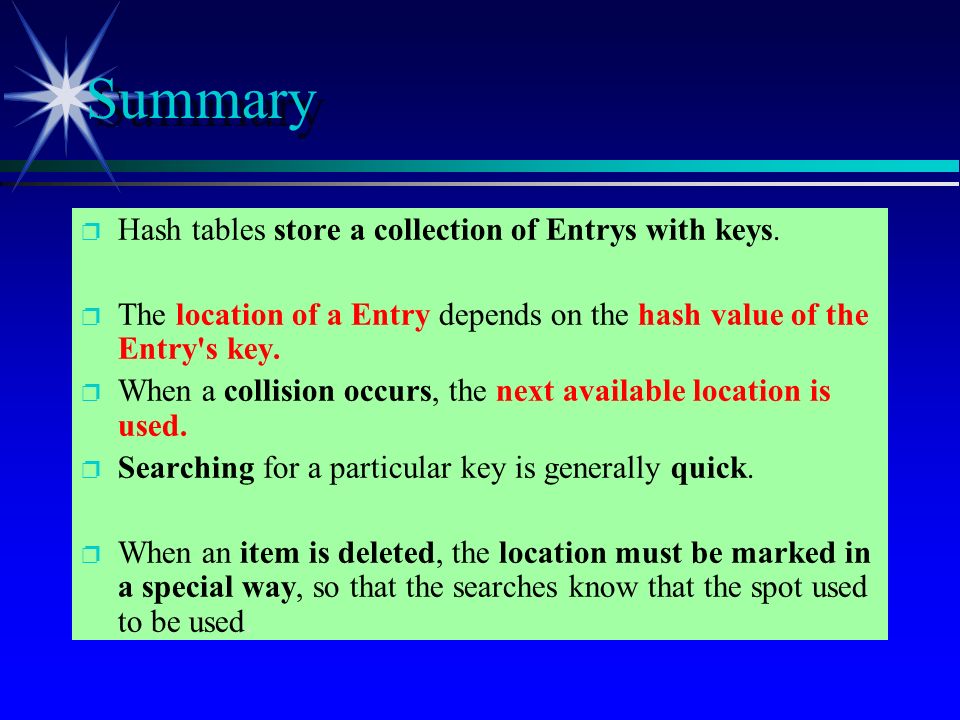 Summary

❒ Hash tables store a collection of Entrys with keys.

❒ The location of a Entry depends on the hash value of the Entry's key.

❒ When a collision occurs, the next available location is used.

❒ Searching for a particular key is generally quick.

❒ When an item is deleted, the location must be marked in a special way, so that the searches know that the spot used to be used